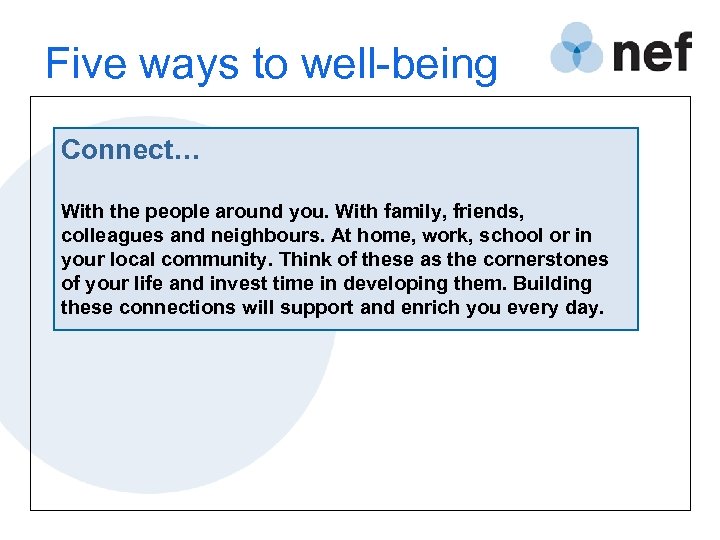 Five ways to well-being

nef

Connect…

With the people around you. With family, friends, colleagues and neighbours. At home, work, school or in your local community. Think of these as the cornerstones of your life and invest time in developing them. Building these connections will support and enrich you every day.